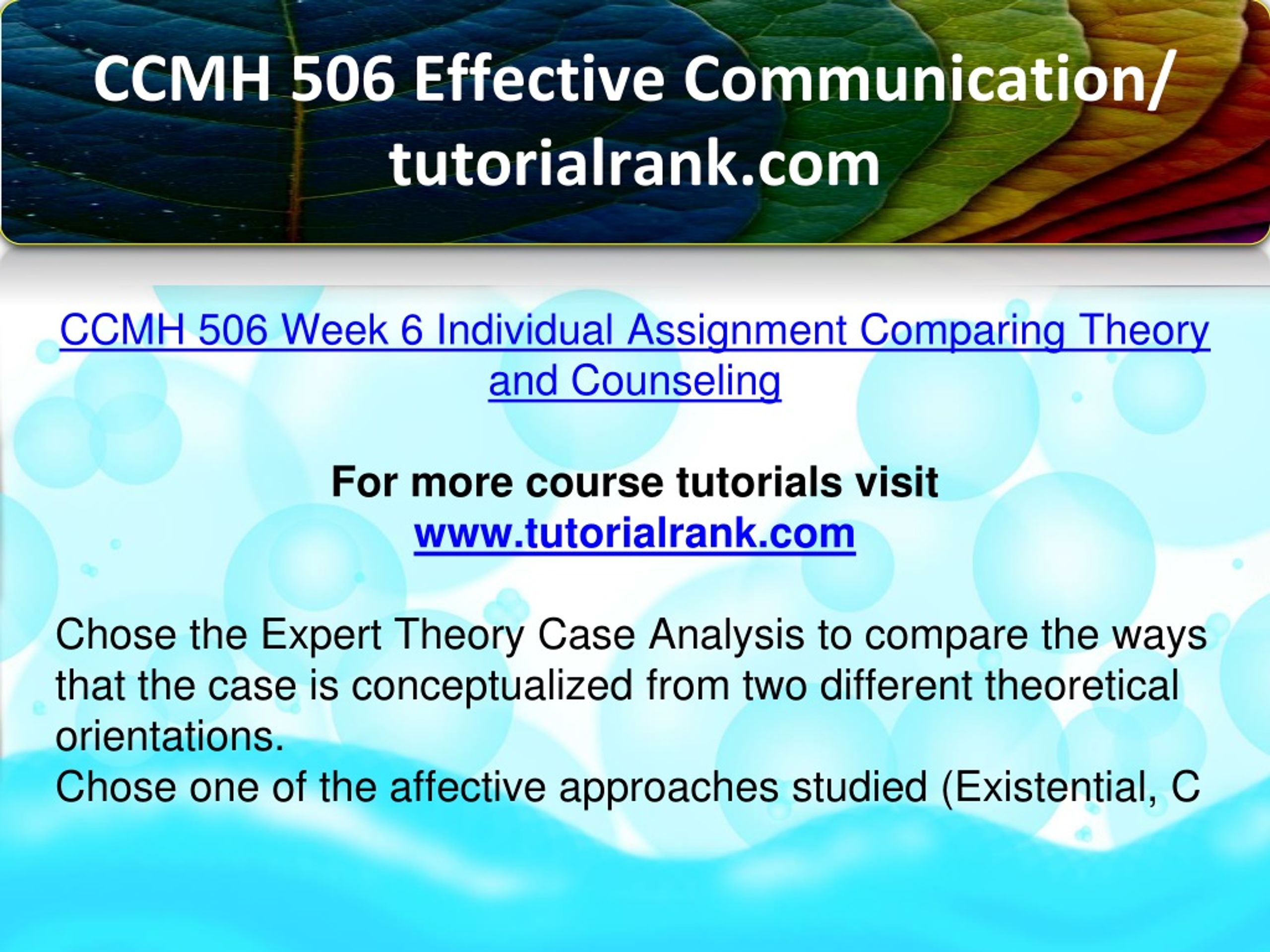 CCMH 506 Effective Communication/ tutorialrank.com

CCMH 506 Week 6 Individual Assignment Comparing Theory and Counseling

For more course tutorials visit
www.tutorialrank.com

Chose the Expert Theory Case Analysis to compare the ways that the case is conceptualized from two different theoretical orientations.
Chose one of the affective approaches studied (Existential, C